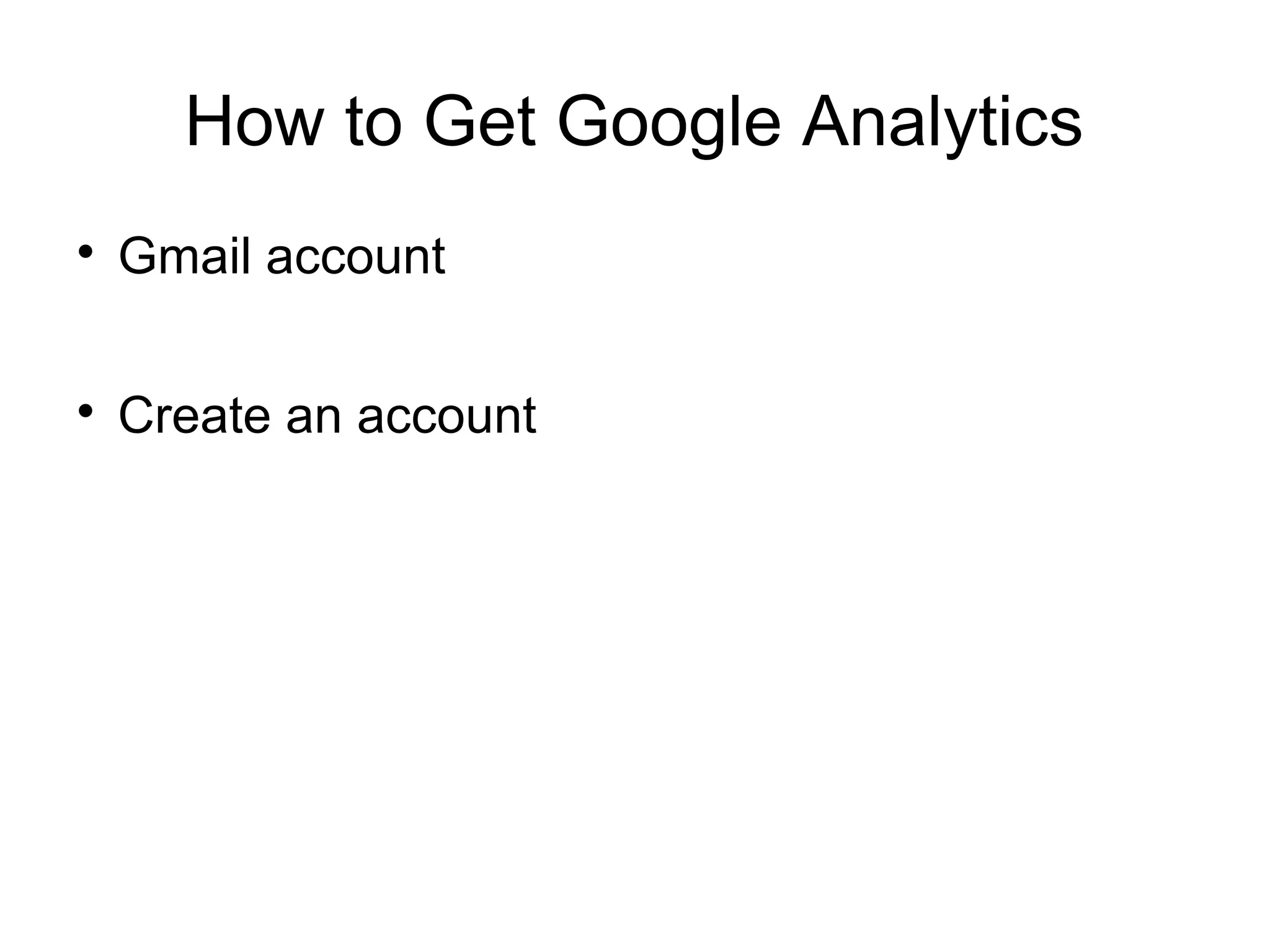 How to Get Google Analytics

• Gmail account

• Create an account